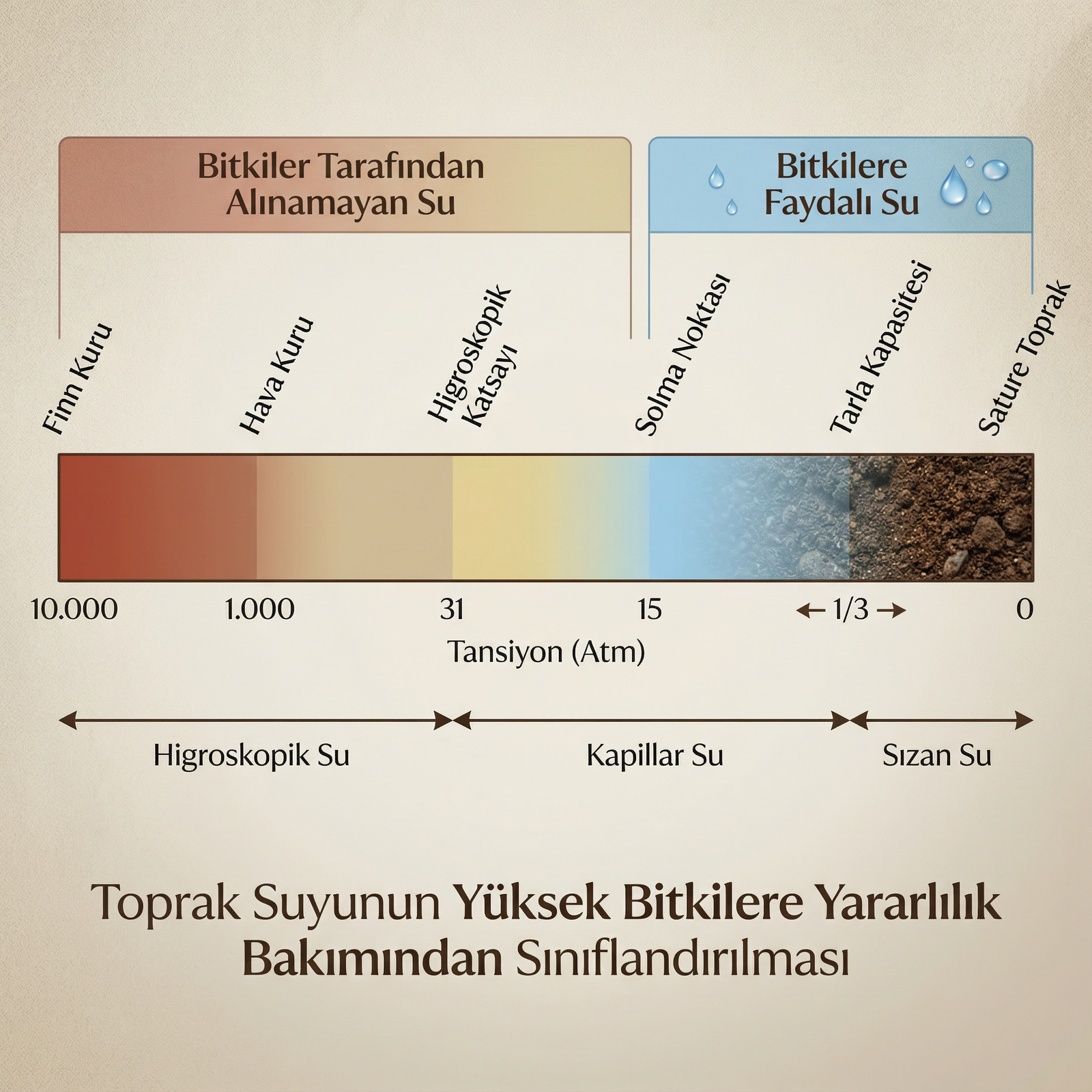 Bitkiler Tarafından Alınamayan Su

Bitkilere Faydalı Su

Finn Kuru

Hava Kuru

Higroskopik Katsayı

Solma Noktası

Tarla Kapasitesi

Sature Toprak

10.000

1.000

31

15

← 1/3 →

0

Tansiyon (Atm)

Higroskopik Su

Kapillar Su

Sızan Su

Toprak Suyunun Yüksek Bitkilere Yararlılık Bakımından Sınıflandırılması